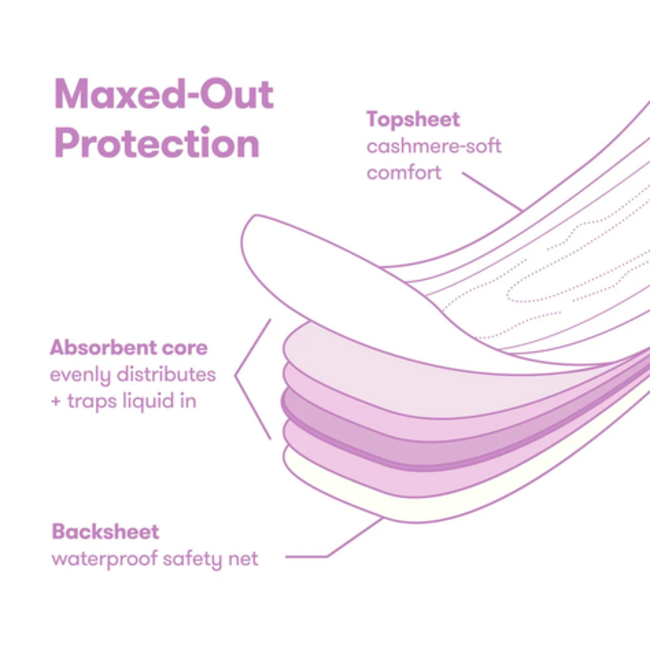 Maxed-Out Protection

Topsheet
cashmere-soft comfort

Absorbent core
evenly distributes + traps liquid in

Backsheet
waterproof safety net